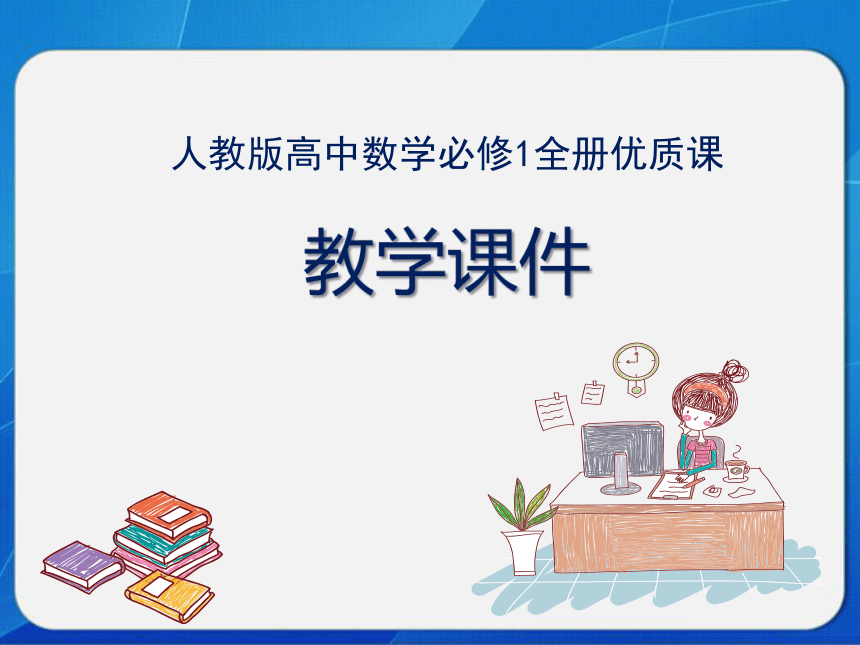 人教版高中数学必修1全册优质课

教学课件